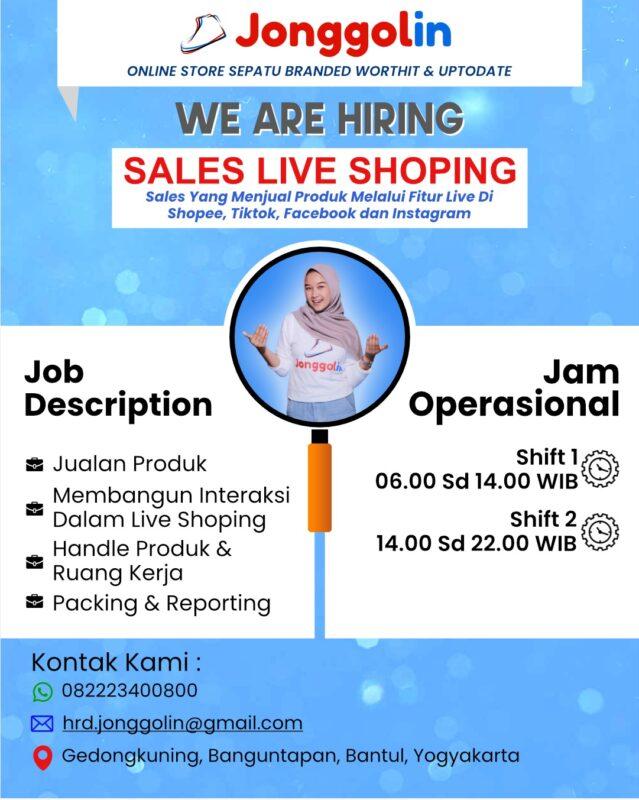 Jonggolin
ONLINE STORE SEPATU BRANDED WORTHIT & UPTODATE

WE ARE HIRING

SALES LIVE SHOPING
Sales Yang Menjual Produk Melalui Fitur Live Di Shopee, Tiktok, Facebook dan Instagram

Jonggolin

Job Description

Jualan Produk
Membangun Interaksi Dalam Live Shoping
Handle Produk & Ruang Kerja
Packing & Reporting

Jam Operasional

Shift 1
06.00 Sd 14.00 WIB

Shift 2
14.00 Sd 22.00 WIB

Kontak Kami :
082223400800
hrd.jonggolin@gmail.com
Gedongkuning, Banguntapan, Bantul, Yogyakarta